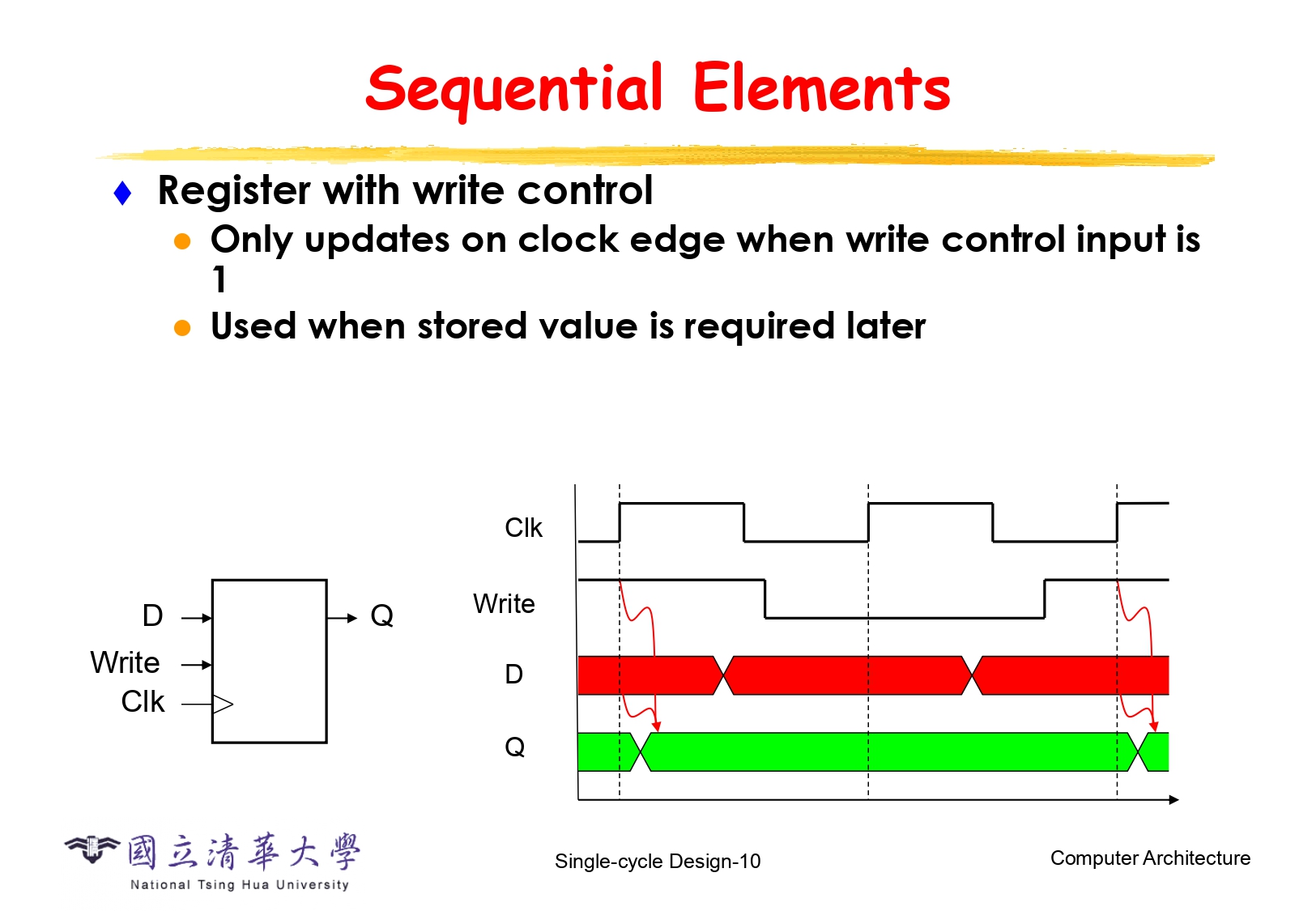 Sequential Elements

Register with write control

Only updates on clock edge when write control input is 1

Used when stored value is required later

D
Write
Clk
Q

Clk
Write
D
Q

國立清華大學
National Tsing Hua University

Single-cycle Design-10

Computer Architecture